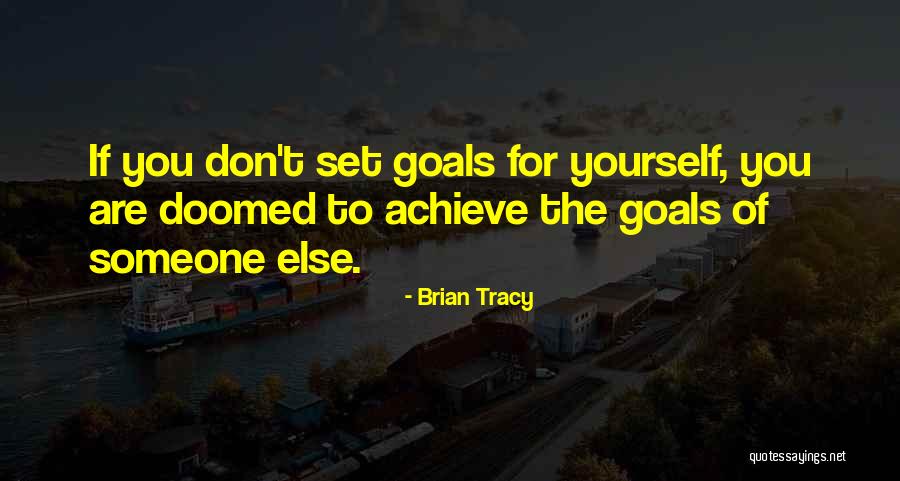 If you don't set goals for yourself, you are doomed to achieve the goals of someone else.

- Brian Tracy

quotessayings.net